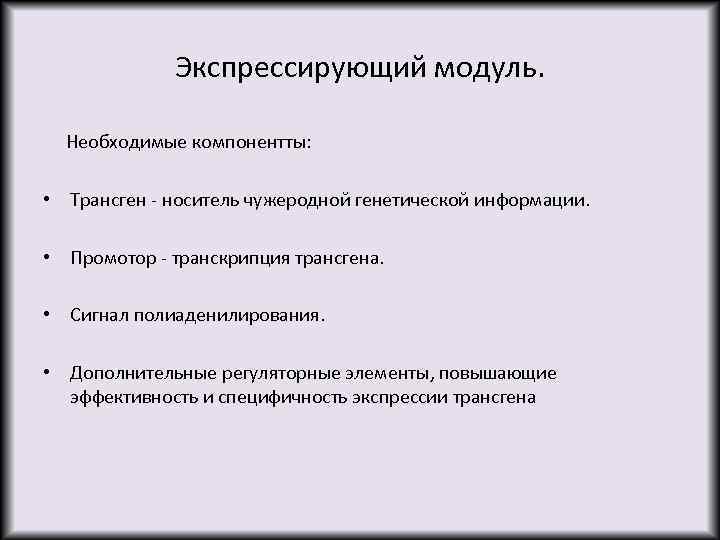 Экспрессирующий модуль.

Необходимые компонентты:

• Трансген - носитель чужеродной генетической информации.

• Промотор - транскрипция трансгена.

• Сигнал полиаденилирования.

• Дополнительные регуляторные элементы, повышающие эффективность и специфичность экспрессии трансгена